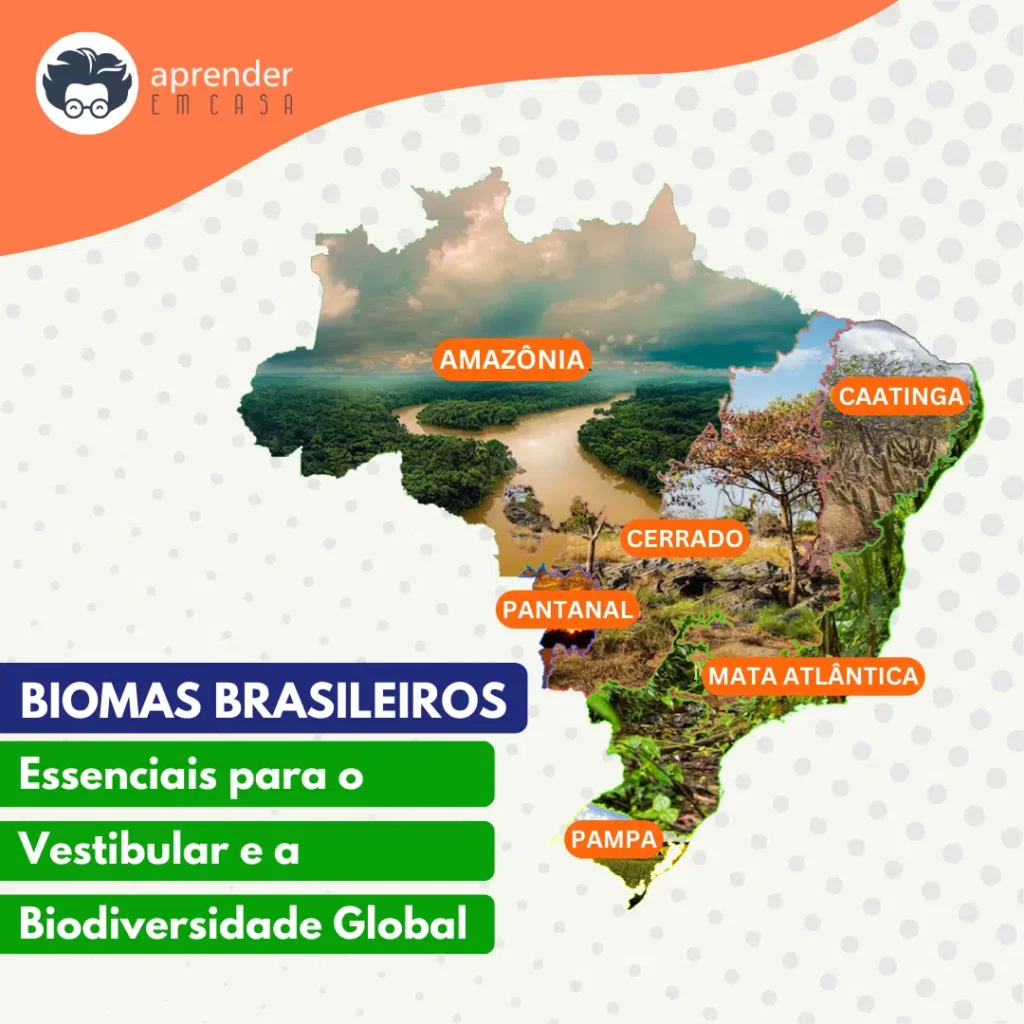 aprender
EM CASA

AMAZÔNIA
CAATINGA
CERRADO
PANTANAL
MATA ATLÂNTICA
PAMPA

BIOMAS BRASILEIROS
Essenciais para o
Vestibular e a
Biodiversidade Global